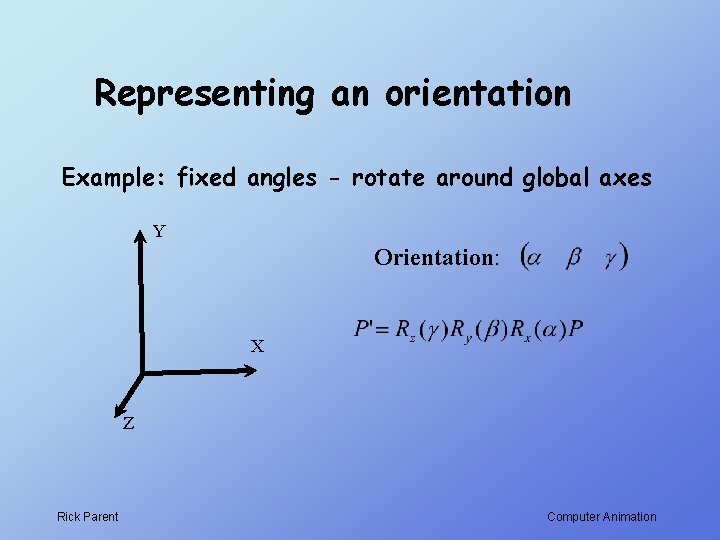 Representing an orientation

Example: fixed angles - rotate around global axes

Y

X

Z

Orientation: $(\alpha \quad \beta \quad \gamma)$

$P' = R_z(\gamma)R_y(\beta)R_x(\alpha)P$

Rick Parent

Computer Animation